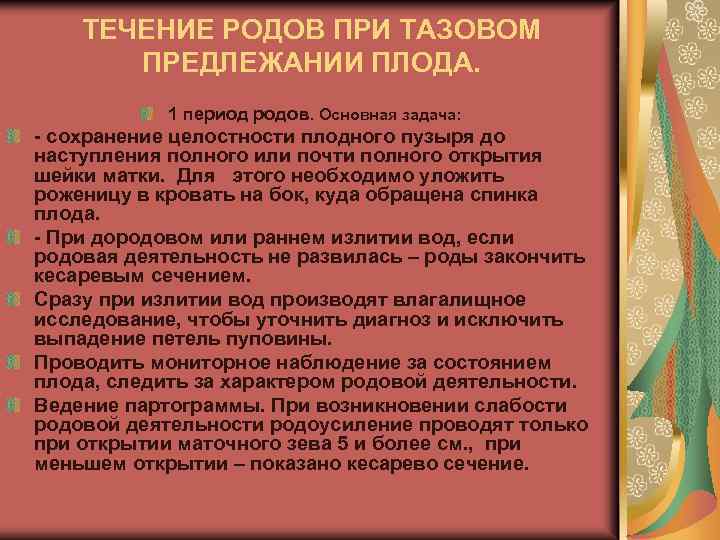 ТЕЧЕНИЕ РОДОВ ПРИ ТАЗОВОМ ПРЕДЛЕЖАНИИ ПЛОДА.

1 период родов. Основная задача:

- сохранение целостности плодного пузыря до наступления полного или почти полного открытия шейки матки. Для этого необходимо уложить роженицу в кровать на бок, куда обращена спинка плода.

- При дородовом или раннем излитии вод, если родовая деятельность не развилась – роды закончить кесаревым сечением.

Сразу при излитии вод производят влагалищное исследование, чтобы уточнить диагноз и исключить выпадение петель пуповины.

Проводить мониторное наблюдение за состоянием плода, следить за характером родовой деятельности.

Ведение партограммы. При возникновении слабости родовой деятельности родоусиление проводят только при открытии маточного зева 5 и более см., при меньшем открытии – показано кесарево сечение.